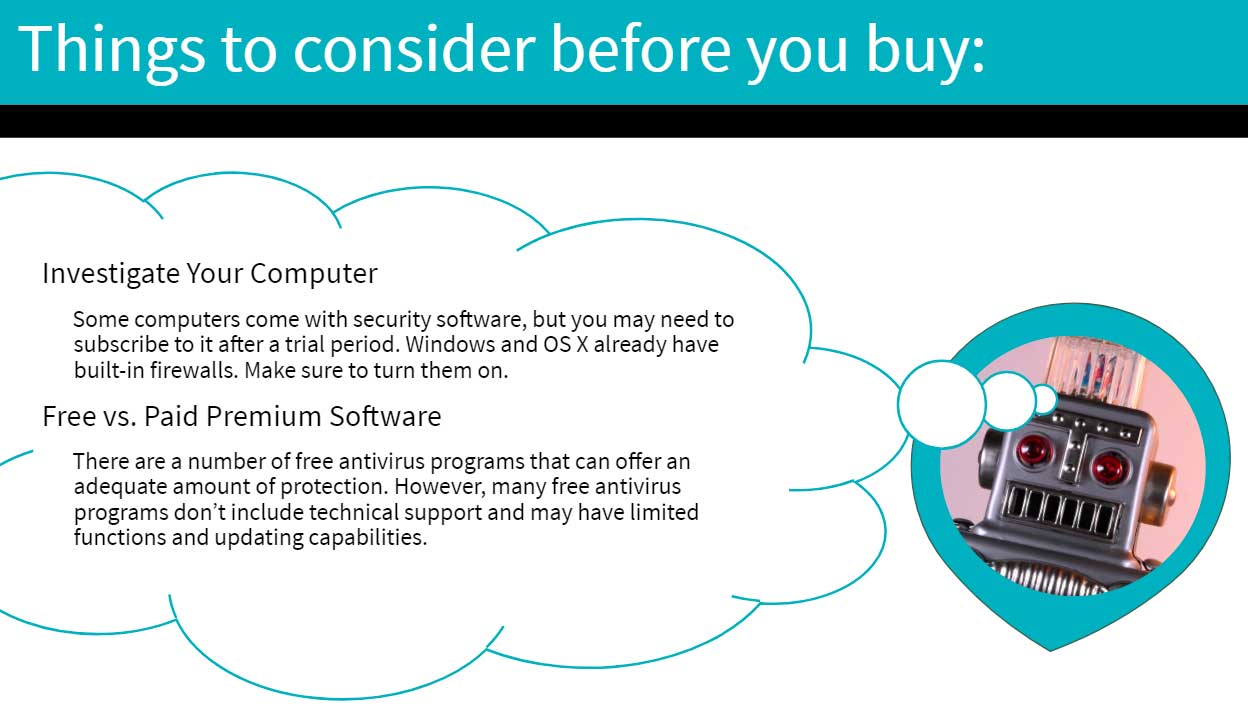 Things to consider before you buy:

Investigate Your Computer

Some computers come with security software, but you may need to subscribe to it after a trial period. Windows and OS X already have built-in firewalls. Make sure to turn them on.

Free vs. Paid Premium Software

There are a number of free antivirus programs that can offer an adequate amount of protection. However, many free antivirus programs don't include technical support and may have limited functions and updating capabilities.